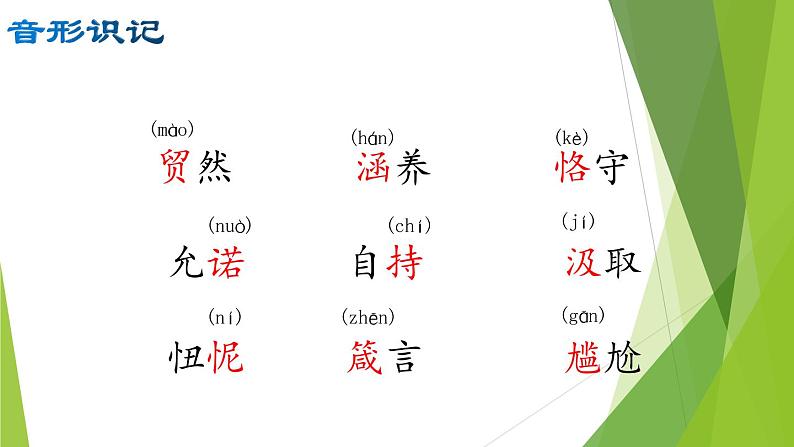 音形识记

(mào)
贸然

(hán)
涵养

(kè)
恪守

(nuò)
允诺

(chí)
自持

(jí)
汲取

(ní)
忸怩

(zhēn)
箴言

(gān)
尴尬